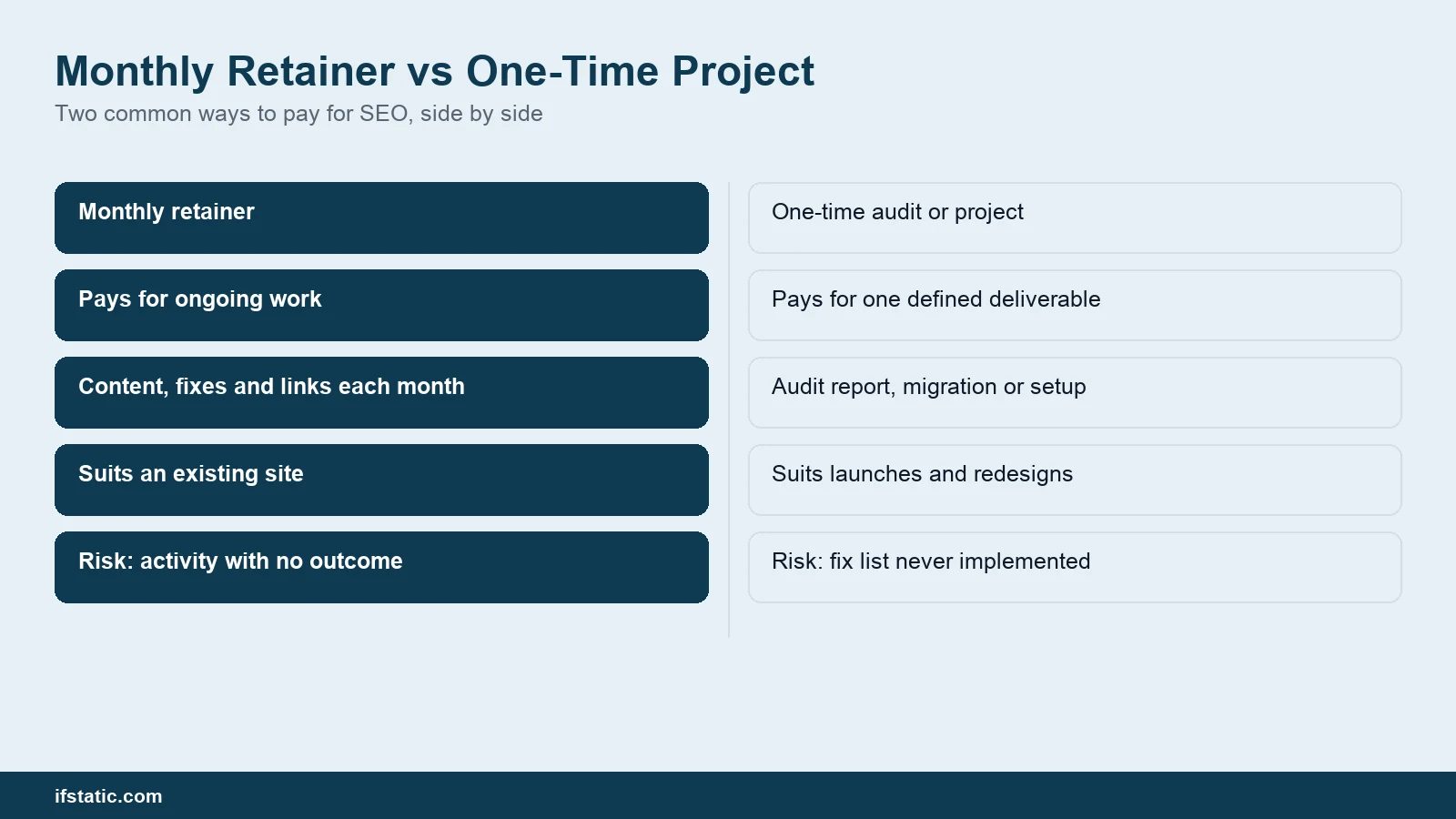 Monthly Retainer vs One-Time Project

Two common ways to pay for SEO, side by side

Monthly retainer

Pays for ongoing work

Content, fixes and links each month

Suits an existing site

Risk: activity with no outcome

One-time audit or project

Pays for one defined deliverable

Audit report, migration or setup

Suits launches and redesigns

Risk: fix list never implemented

ifstatic.com